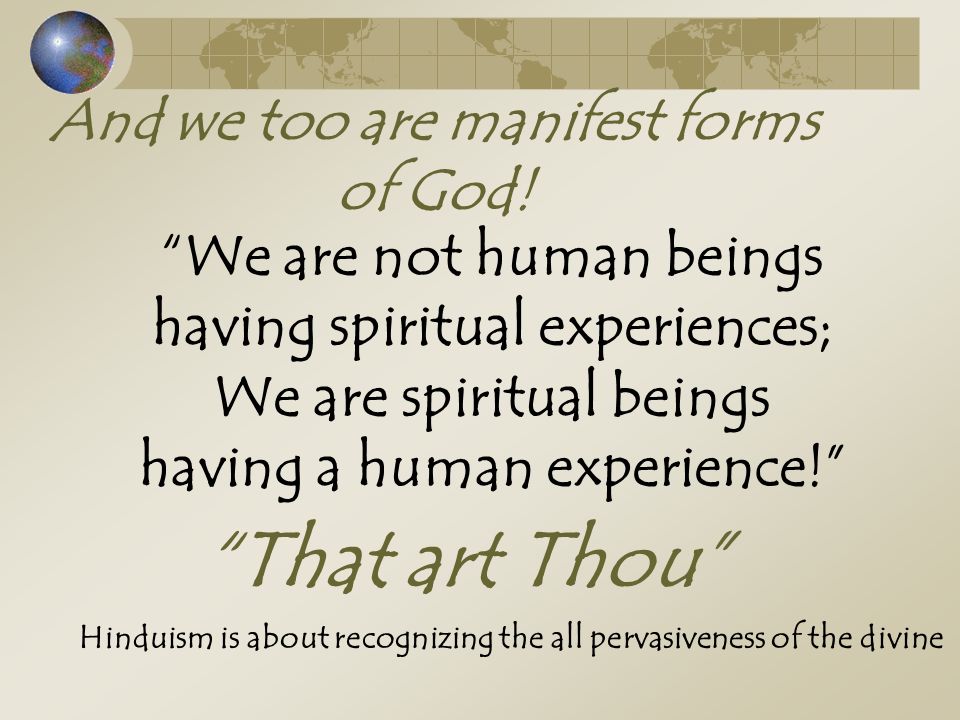 And we too are manifest forms of God!

"We are not human beings having spiritual experiences; We are spiritual beings having a human experience!"

"That art Thou"

Hinduism is about recognizing the all pervasiveness of the divine